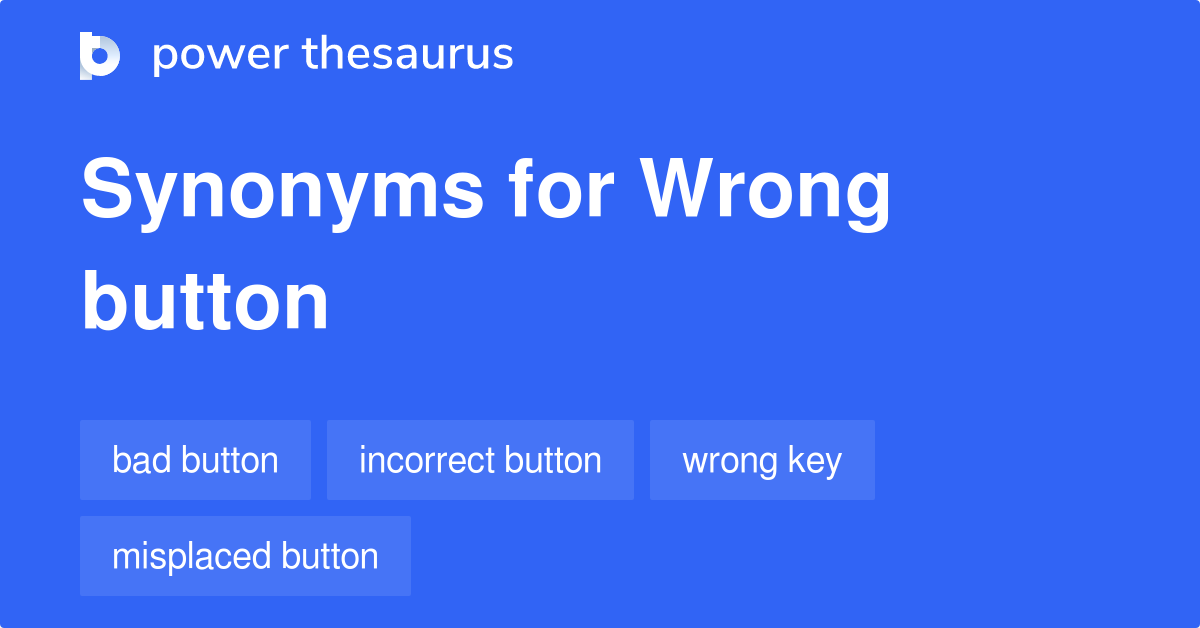 power thesaurus

Synonyms for Wrong button

bad button
incorrect button
wrong key
misplaced button